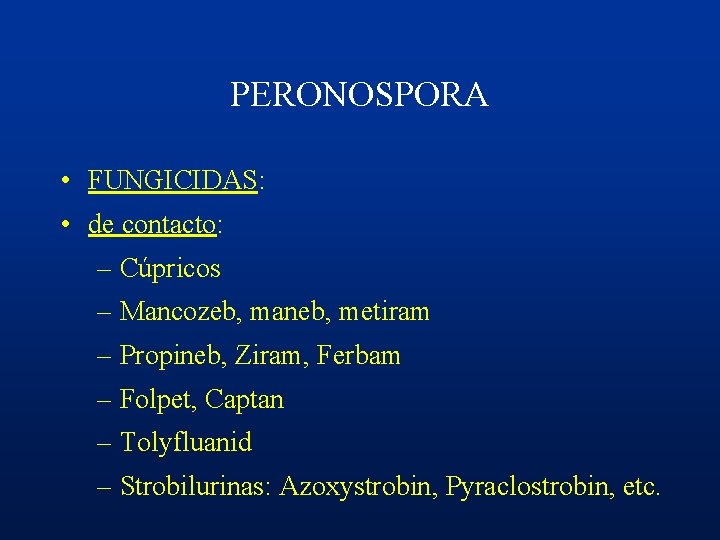 PERONOSPORA

• FUNGICIDAS:
• de contacto:
– Cúpricos
– Mancozeb, maneb, metiram
– Propineb, Ziram, Ferbam
– Folpet, Captan
– Tolyfluanid
– Strobilurinas: Azoxystrobin, Pyraclostrobin, etc.